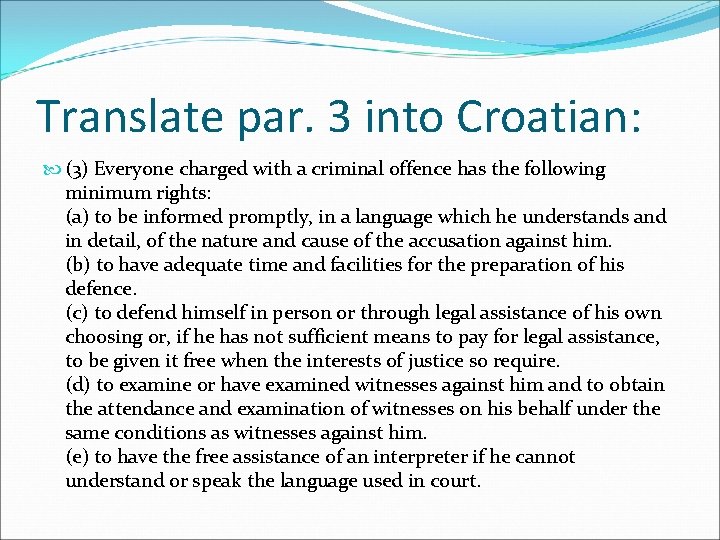 Translate par. 3 into Croatian:

(3) Everyone charged with a criminal offence has the following minimum rights:
(a) to be informed promptly, in a language which he understands and in detail, of the nature and cause of the accusation against him.
(b) to have adequate time and facilities for the preparation of his defence.
(c) to defend himself in person or through legal assistance of his own choosing or, if he has not sufficient means to pay for legal assistance, to be given it free when the interests of justice so require.
(d) to examine or have examined witnesses against him and to obtain the attendance and examination of witnesses on his behalf under the same conditions as witnesses against him.
(e) to have the free assistance of an interpreter if he cannot understand or speak the language used in court.